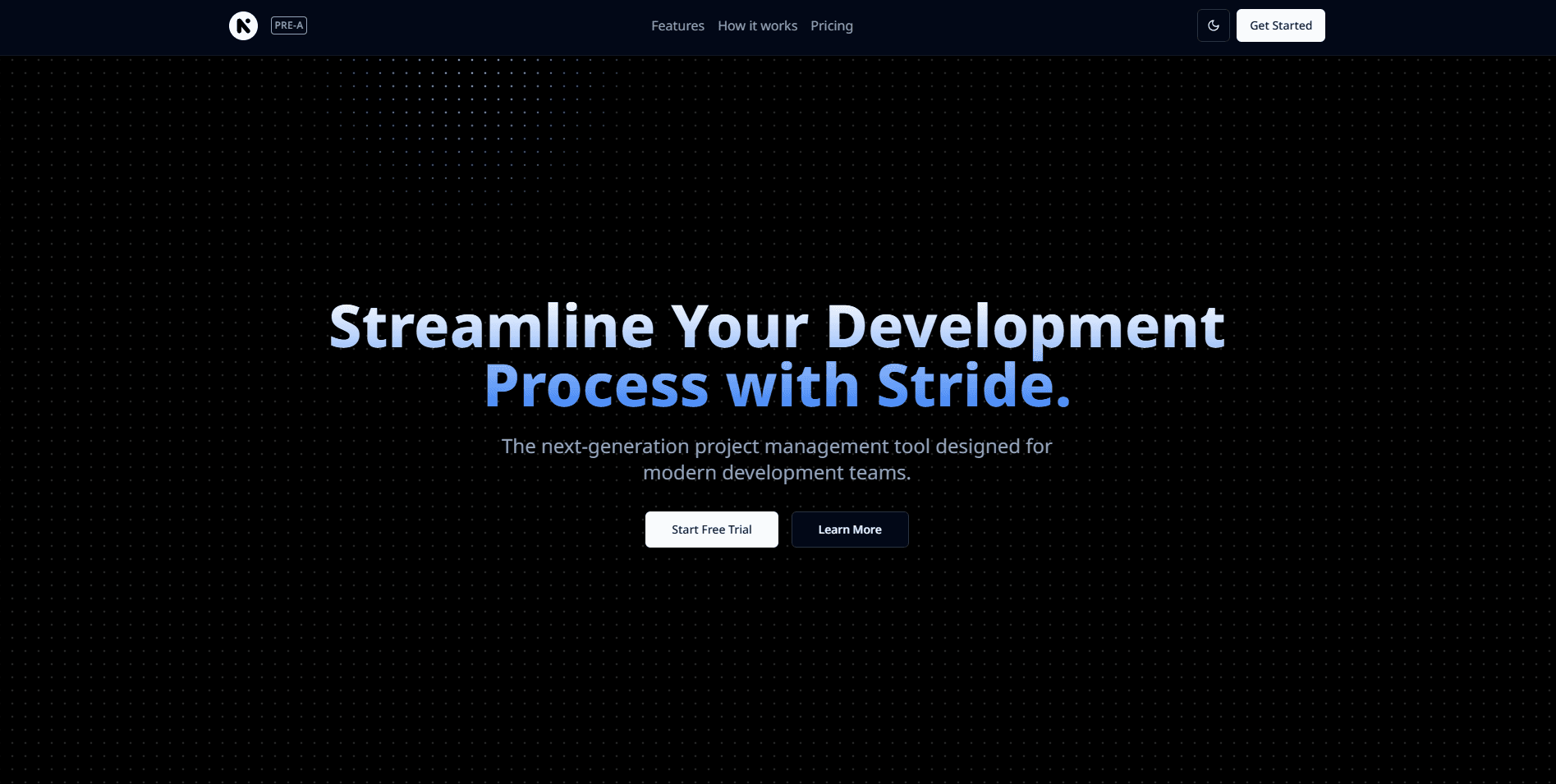 PRE-A

Features How it works Pricing

Get Started

Streamline Your Development Process with Stride.

The next-generation project management tool designed for modern development teams.

Start Free Trial

Learn More